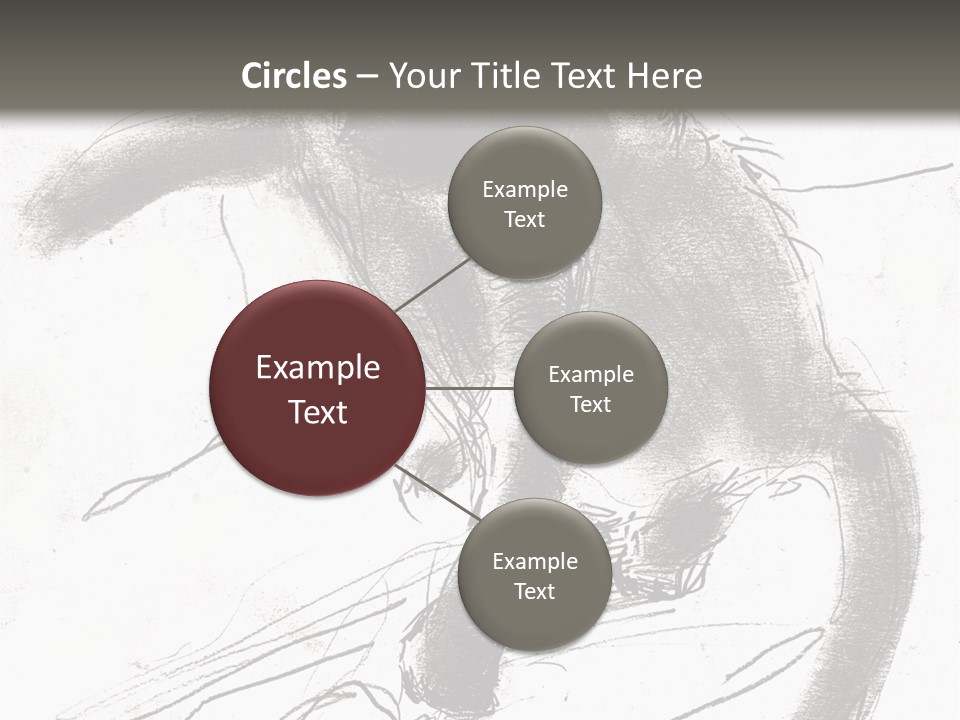 Circles – Your Title Text Here

Example Text

Example Text

Example Text

Example Text